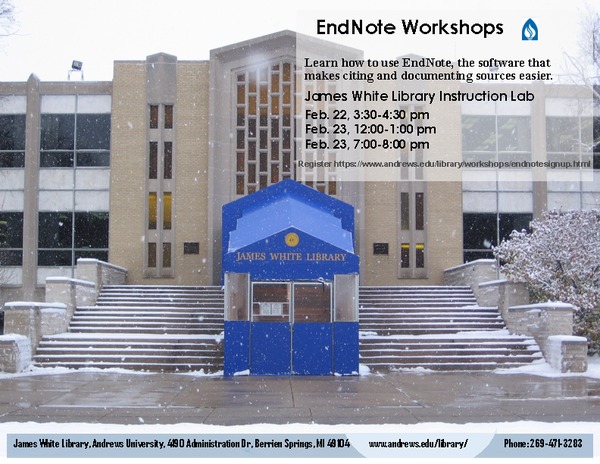 EndNote Workshops

Learn how to use EndNote, the software that makes citing and documenting sources easier.

James White Library Instruction Lab

Feb. 22, 3:30-4:30 pm
Feb. 23, 12:00-1:00 pm
Feb. 23, 7:00-8:00 pm

Register https://www.andrews.edu/library/workshops/endnotesignup.html

JAMES WHITE LIBRARY

James White Library, Andrews University, 4190 Administration Dr., Berrien Springs, MI 49104 www.andrews.edu/library/ Phone: 269-471-3283